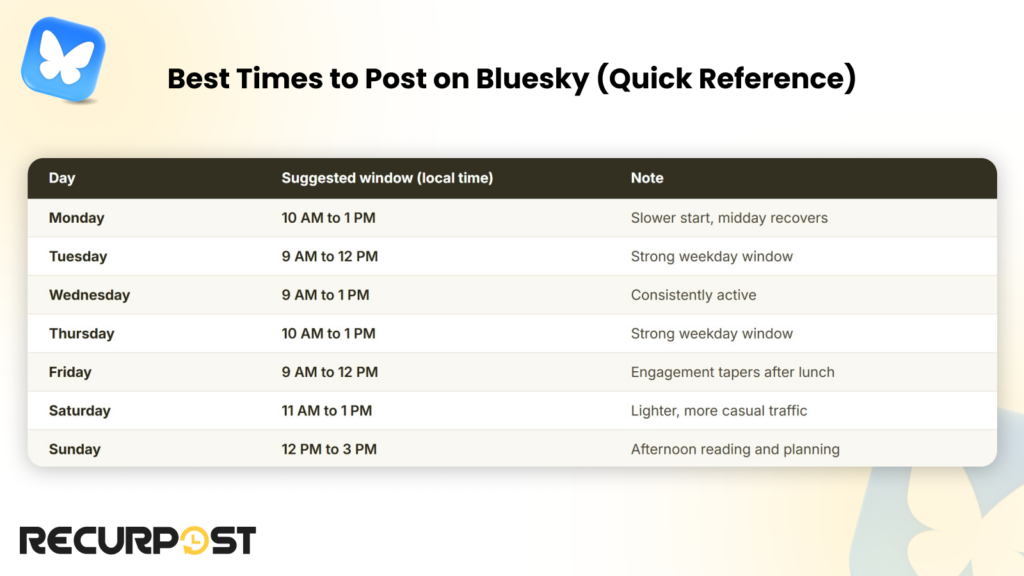 Best Times to Post on Bluesky (Quick Reference)

| Day | Suggested window (local time) | Note |
|---|---|---|
| Monday | 10 AM to 1 PM | Slower start, midday recovers |
| Tuesday | 9 AM to 12 PM | Strong weekday window |
| Wednesday | 9 AM to 1 PM | Consistently active |
| Thursday | 10 AM to 1 PM | Strong weekday window |
| Friday | 9 AM to 12 PM | Engagement tapers after lunch |
| Saturday | 11 AM to 1 PM | Lighter, more casual traffic |
| Sunday | 12 PM to 3 PM | Afternoon reading and planning |

RECURPOST